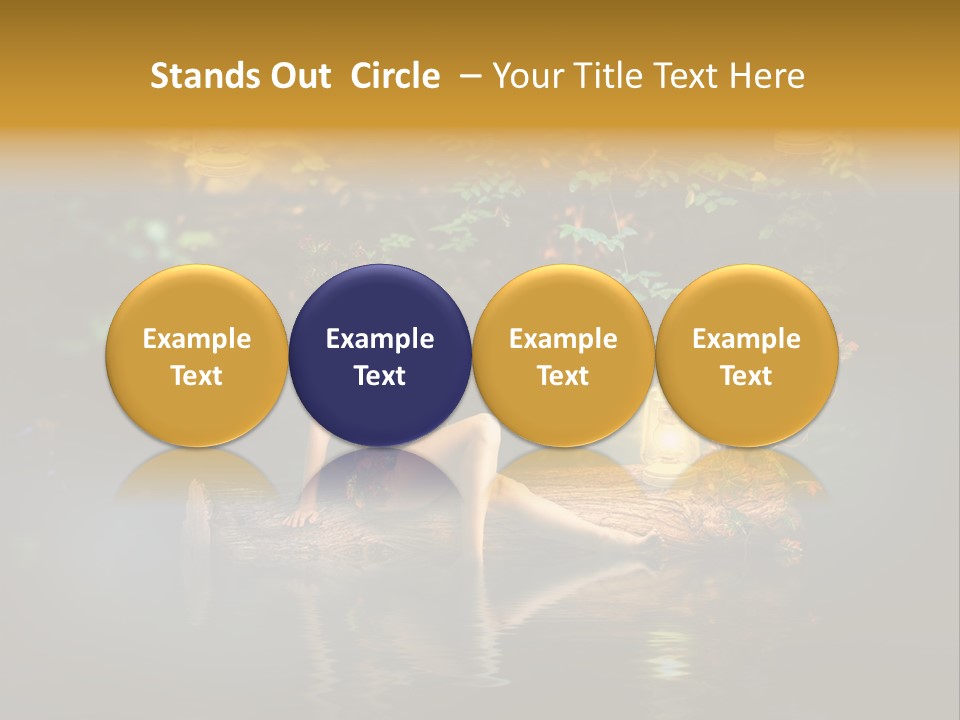 Stands Out Circle – Your Title Text Here

Example Text

Example Text

Example Text

Example Text